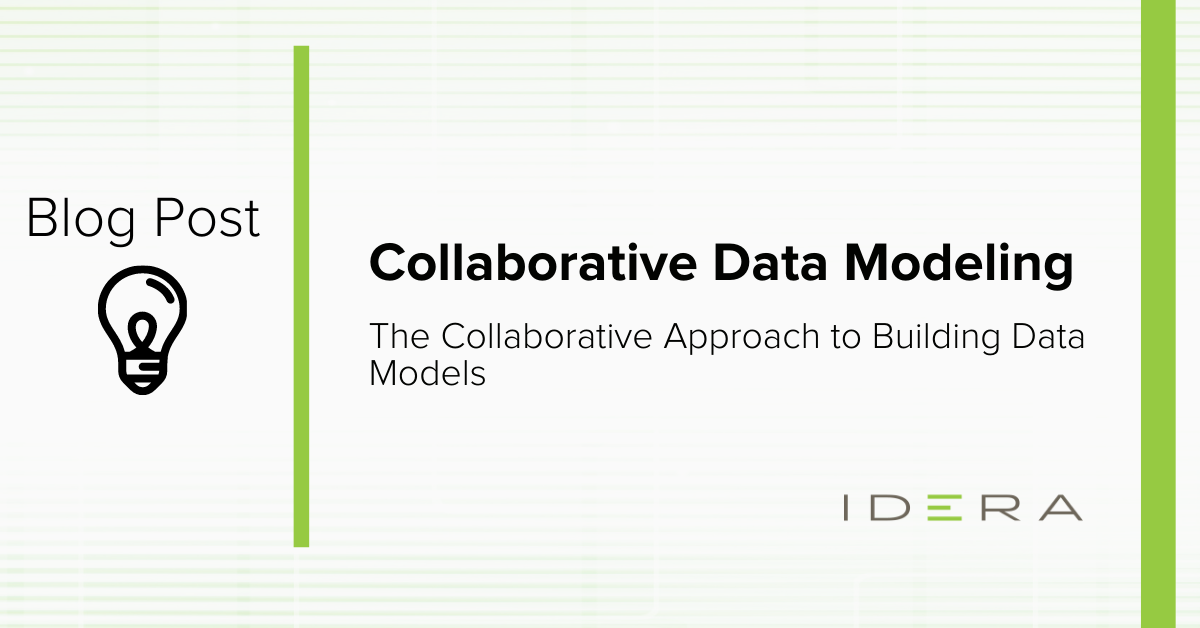 Blog Post

Collaborative Data Modeling

The Collaborative Approach to Building Data Models

IDERA